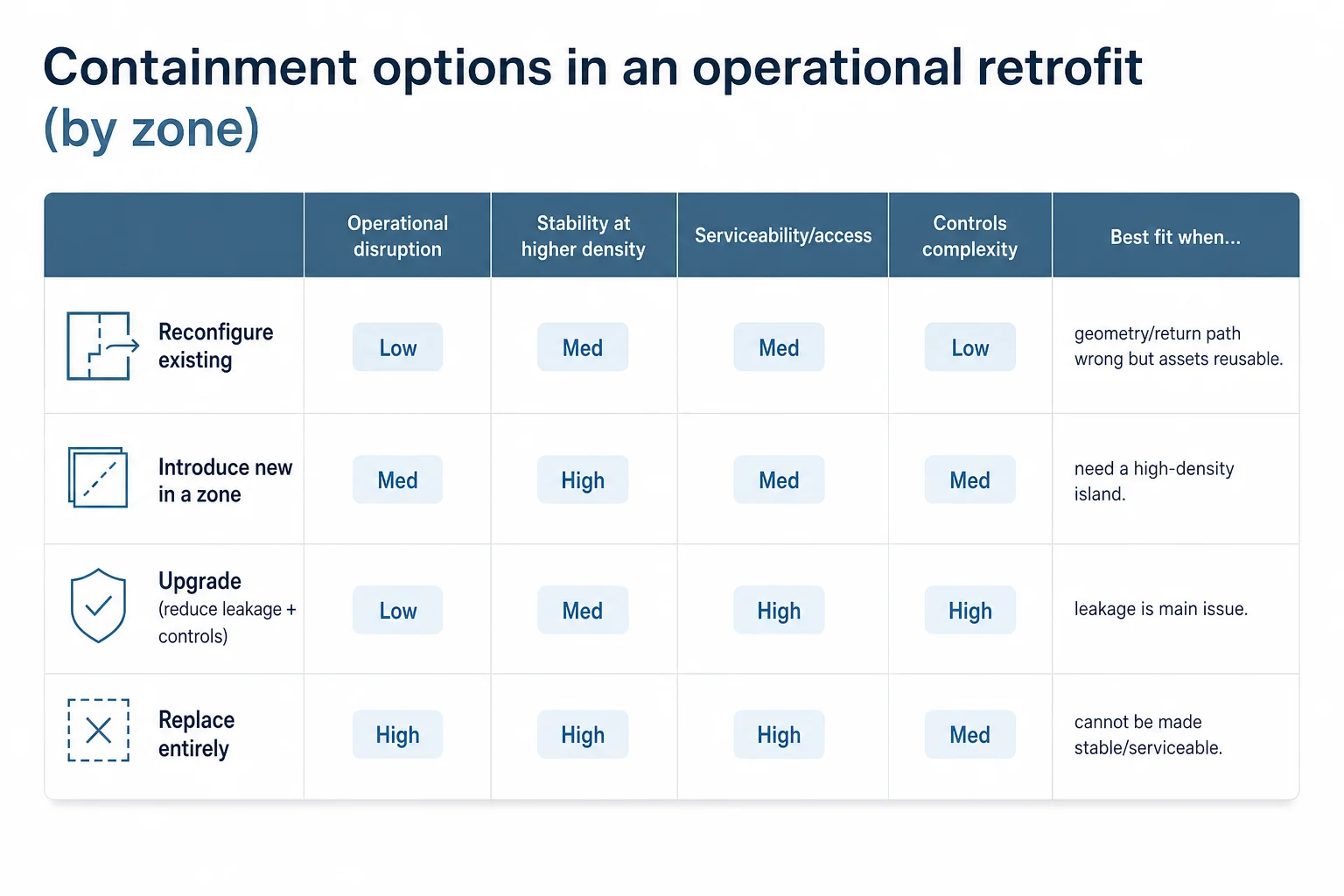 Containment options in an operational retrofit (by zone)

| | Operational disruption | Stability at higher density | Serviceability/access | Controls complexity | Best fit when... |
|---|---|---|---|---|---|
| Reconfigure existing | Low | Med | Med | Low | geometry/return path wrong but assets reusable. |
| Introduce new in a zone | Med | High | Med | Med | need a high-density island. |
| Upgrade (reduce leakage + controls) | Low | Med | High | High | leakage is main issue. |
| Replace entirely | High | High | High | Med | cannot be made stable/serviceable. |